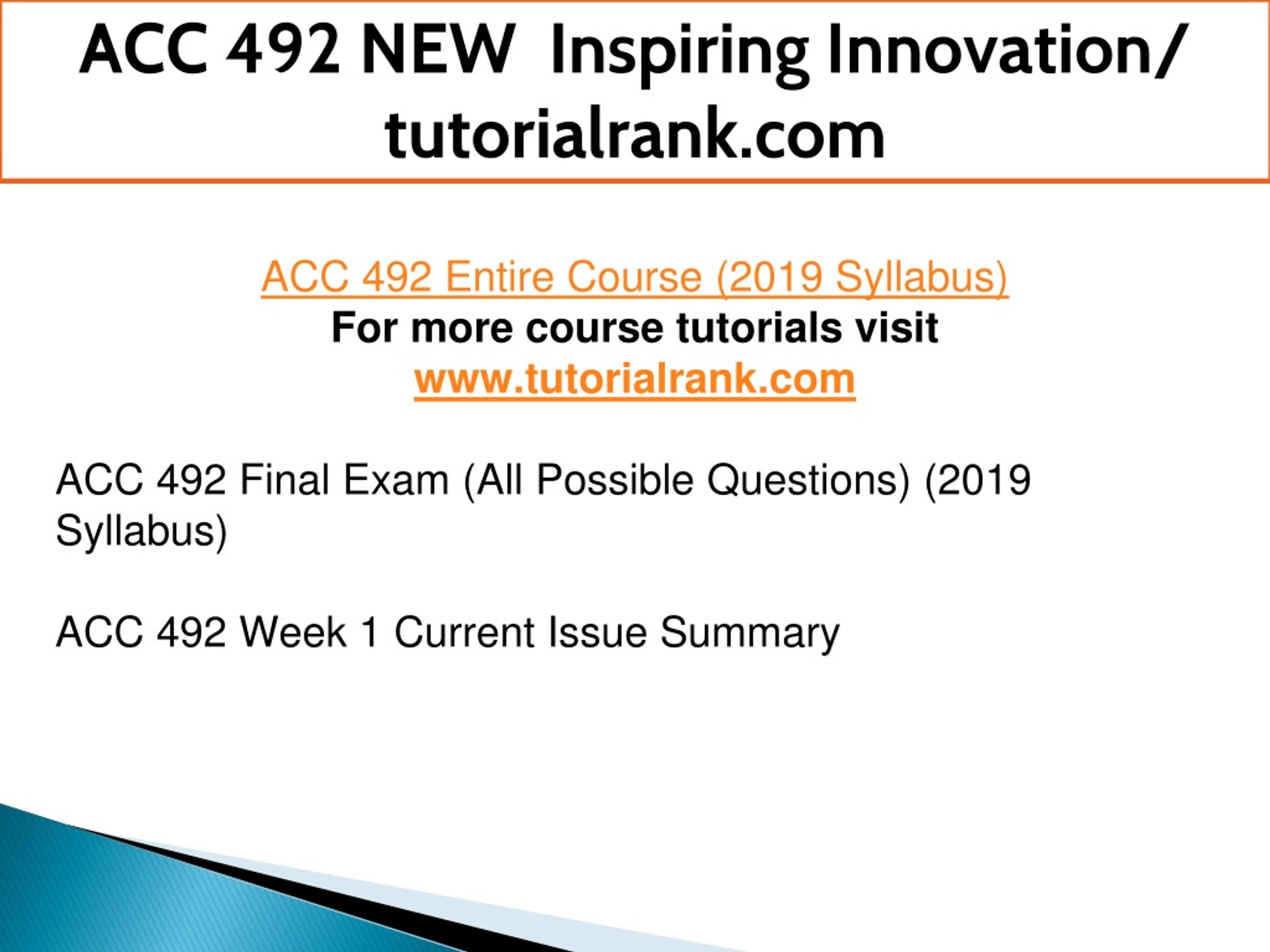 ACC 492 NEW Inspiring Innovation/ tutorialrank.com

ACC 492 Entire Course (2019 Syllabus)
For more course tutorials visit
www.tutorialrank.com

ACC 492 Final Exam (All Possible Questions) (2019 Syllabus)

ACC 492 Week 1 Current Issue Summary